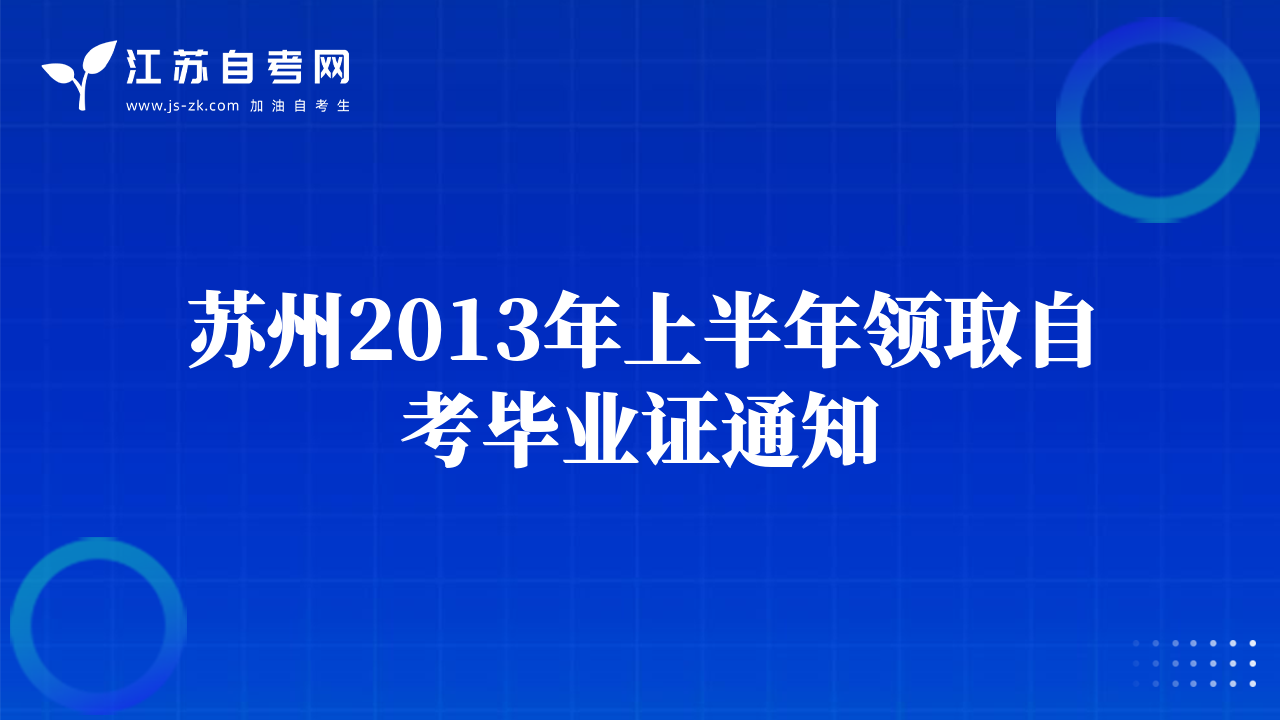 江苏自考网
www.js-zk.com 加油自考生

苏州2013年上半年领取自考毕业证通知